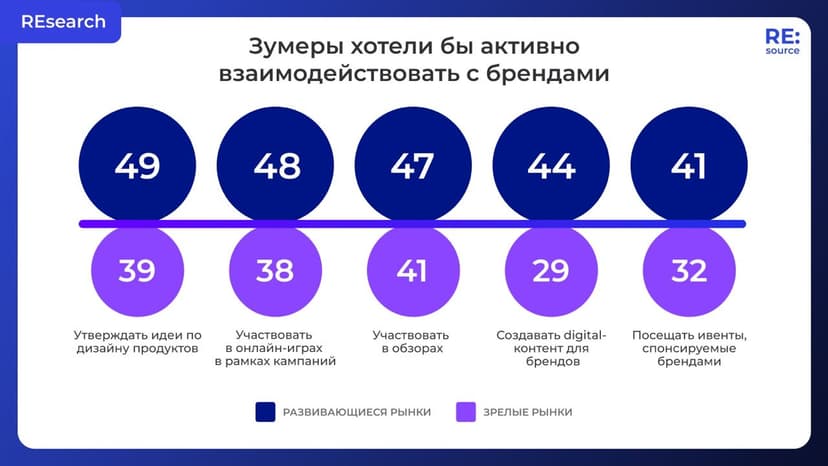 REsearch

Зумеры хотели бы активно взаимодействовать с брендами

RE: source

49
48
47
44
41

39
38
41
29
32

Утверждать идеи по дизайну продуктов

Участвовать в онлайн-играх в рамках кампаний

Участвовать в обзорах

Создавать digital-контент для брендов

Посещать ивенты, спонсируемые брендами

РАЗВИВАЮЩИЕСЯ РЫНКИ

ЗРЕЛЫЕ РЫНКИ